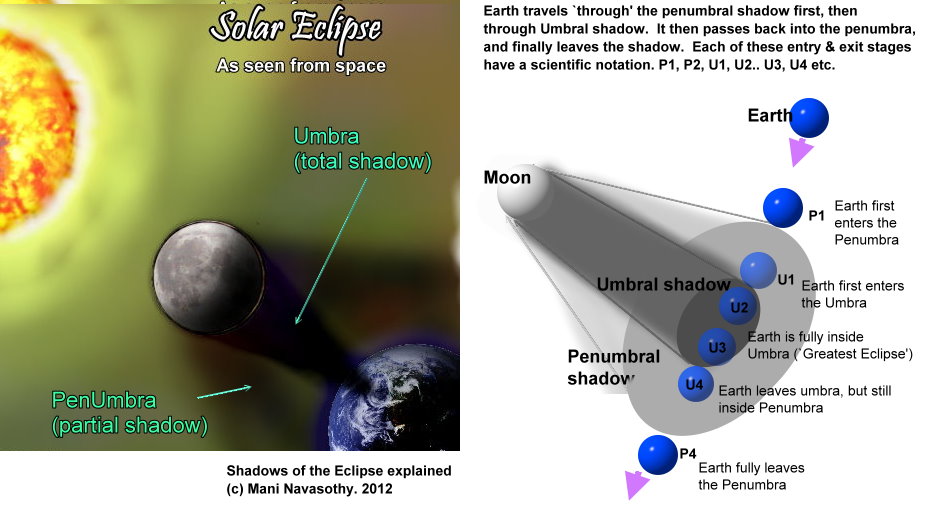 Solar Eclipse
As seen from space

Umbra
(total shadow)

PenUmbra
(partial shadow)

Shadows of the Eclipse explained
(c) Mani Navasothy. 2012

Earth travels `through' the penumbral shadow first, then through Umbral shadow. It then passes back into the penumbra, and finally leaves the shadow. Each of these entry & exit stages have a scientific notation. P1, P2, U1, U2.. U3, U4 etc.

Earth

Moon

P1 Earth first enters the Penumbra

Umbral shadow

U1 Earth first enters the Umbra

U2

U3 Earth is fully inside Umbra ('Greatest Eclipse')

Penumbral shadow

U4 Earth leaves umbra, but still inside Penumbra

P4 Earth fully leaves the Penumbra